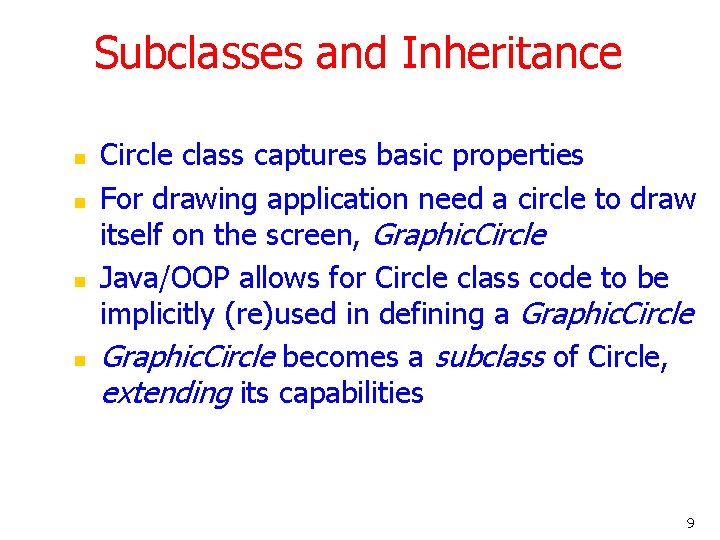 Subclasses and Inheritance

- Circle class captures basic properties
- For drawing application need a circle to draw itself on the screen, GraphicCircle
- Java/OOP allows for Circle class code to be implicitly (re)used in defining a GraphicCircle
- GraphicCircle becomes a subclass of Circle, extending its capabilities

9